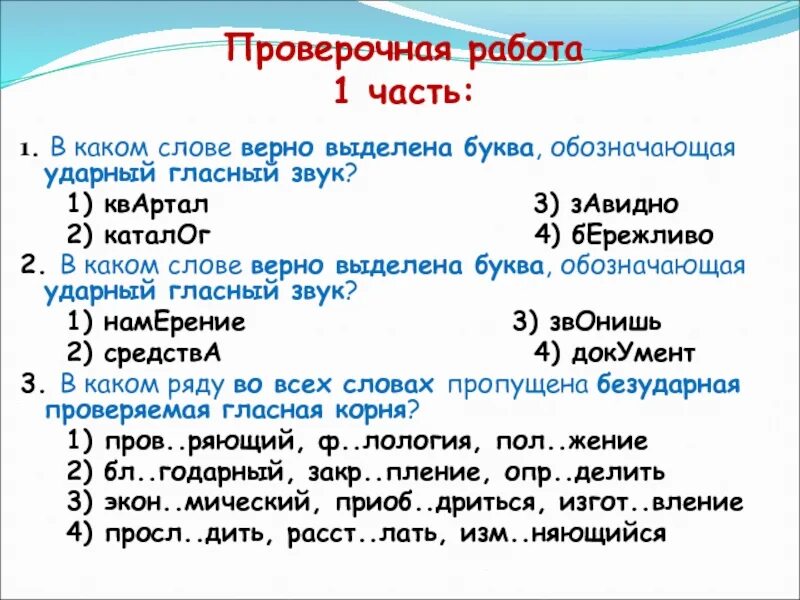 Проверочная работа
1 часть:

1. В каком слове верно выделена буква, обозначающая ударный гласный звук?
1) квАртал
2) каталОг
3) зАвидно
4) бЕрежливо

2. В каком слове верно выделена буква, обозначающая ударный гласный звук?
1) намЕрение
2) средствА
3) звОнишь
4) докУмент

3. В каком ряду во всех словах пропущена безударная проверяемая гласная корня?
1) пров..ряющий, ф..лология, пол..жение
2) бл..годарный, закр..пление, опр..делить
3) экон..мический, приоб..дриться, изгот..вление
4) просл..дить, расст..лать, изм..няющийся